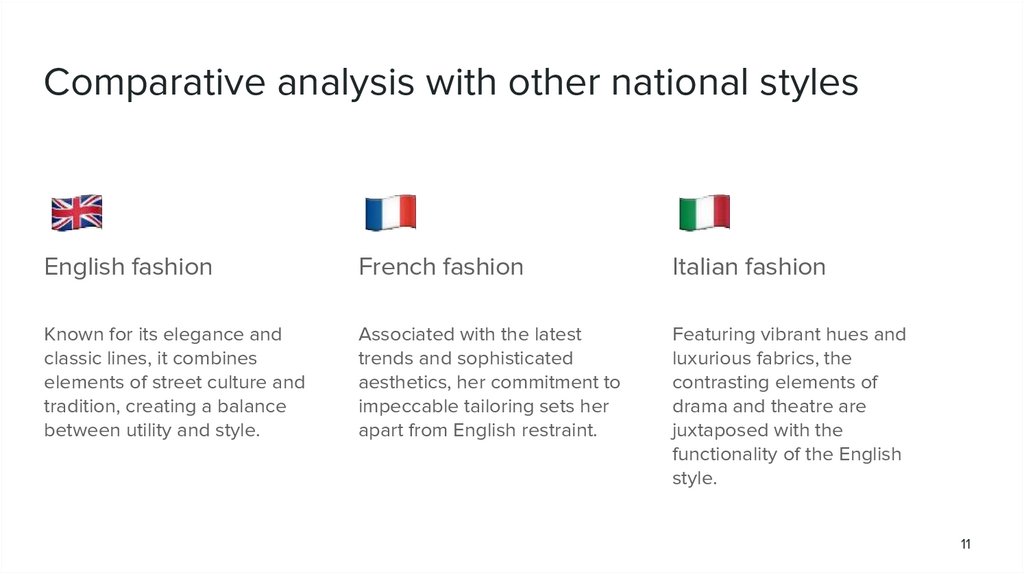 Comparative analysis with other national styles

English fashion

Known for its elegance and classic lines, it combines elements of street culture and tradition, creating a balance between utility and style.

French fashion

Associated with the latest trends and sophisticated aesthetics, her commitment to impeccable tailoring sets her apart from English restraint.

Italian fashion

Featuring vibrant hues and luxurious fabrics, the contrasting elements of drama and theatre are juxtaposed with the functionality of the English style.

11